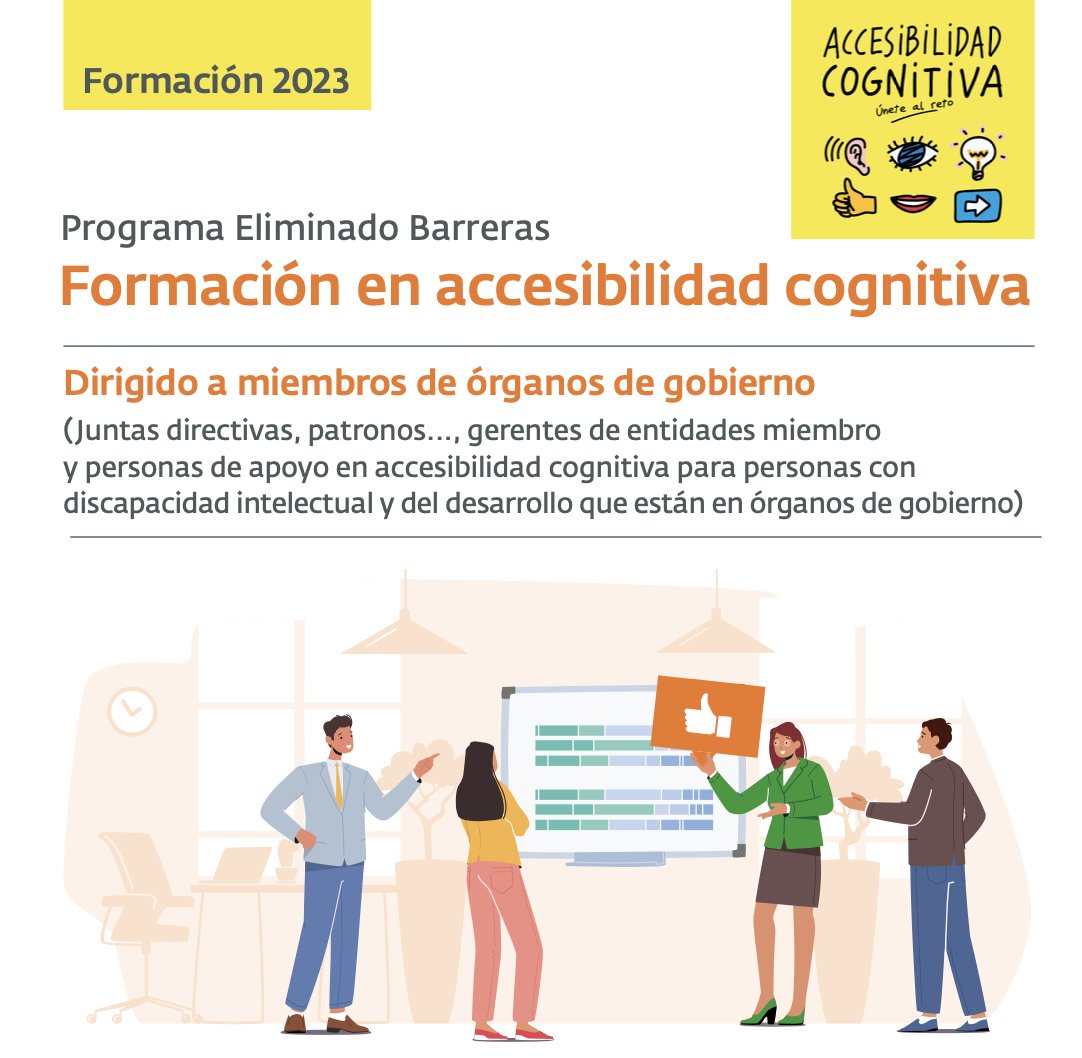 Formación 2023

ACCESIBILIDAD COGNITIVA
Únete al reto

Programa Eliminado Barreras
Formación en accesibilidad cognitiva

Dirigido a miembros de órganos de gobierno
(Juntas directivas, patronos..., gerentes de entidades miembro y personas de apoyo en accesibilidad cognitiva para personas con discapacidad intelectual y del desarrollo que están en órganos de gobierno)